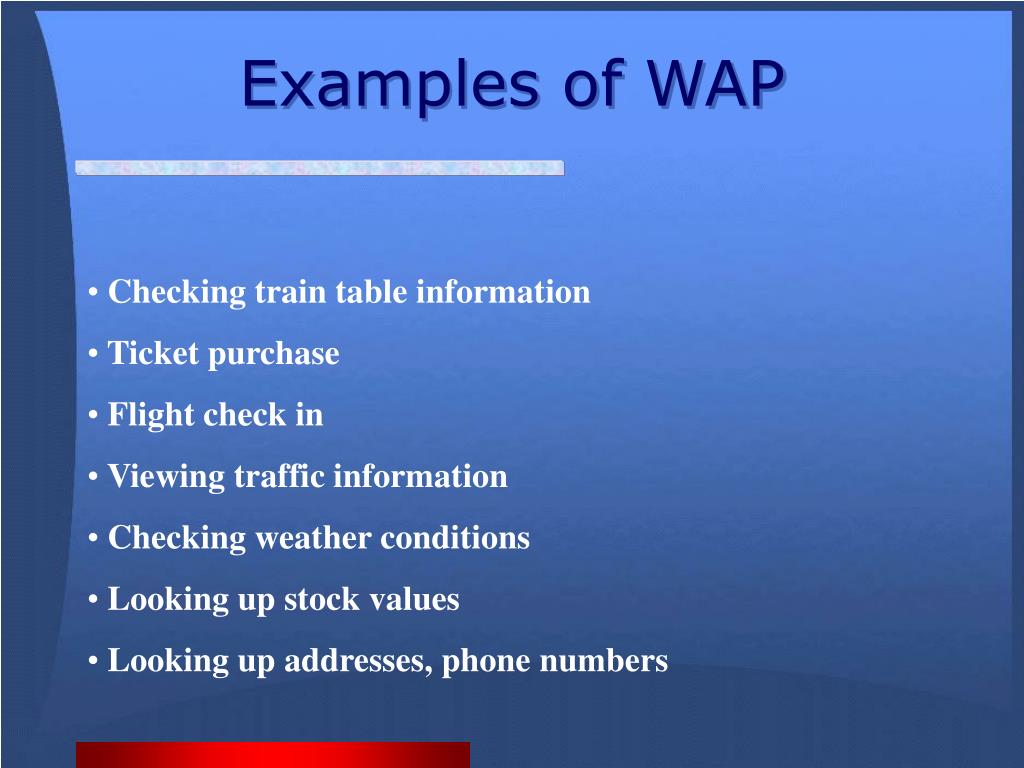 Examples of WAP

• Checking train table information

• Ticket purchase

• Flight check in

• Viewing traffic information

• Checking weather conditions

• Looking up stock values

• Looking up addresses, phone numbers